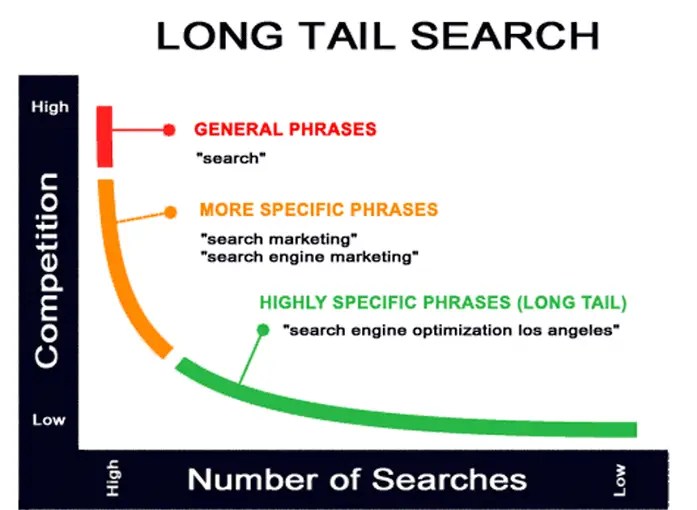 LONG TAIL SEARCH

High

Competition

Low

GENERAL PHRASES

"search"

MORE SPECIFIC PHRASES

"search marketing"
"search engine marketing"

HIGHLY SPECIFIC PHRASES (LONG TAIL)

"search engine optimization los angeles"

High

Number of Searches

Low